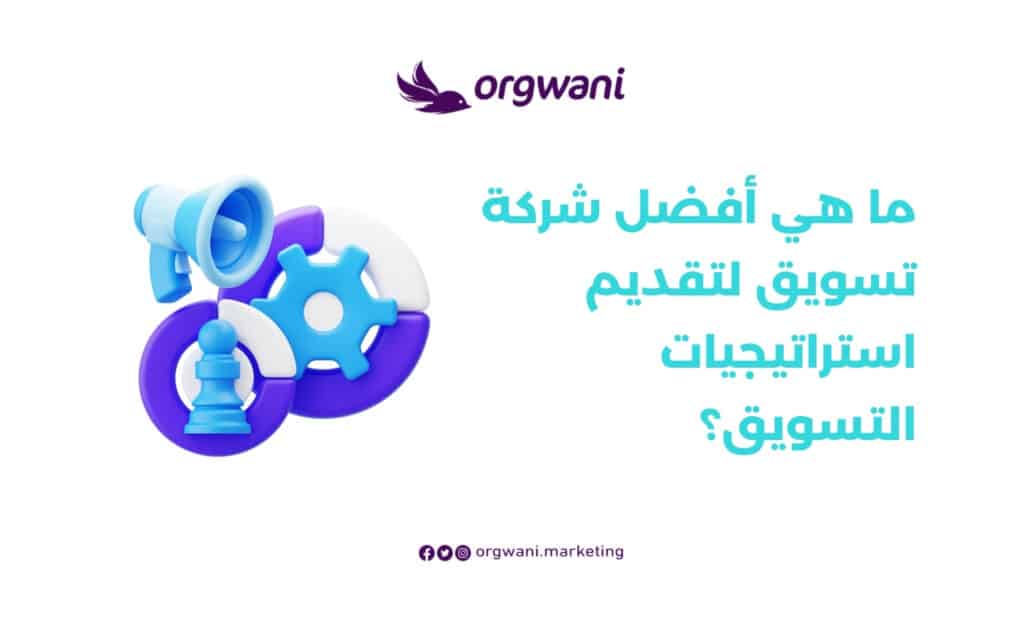 orgwani

ما هي أفضل شركة تسويق لتقديم استراتيجيات التسويق؟

orgwani.marketing